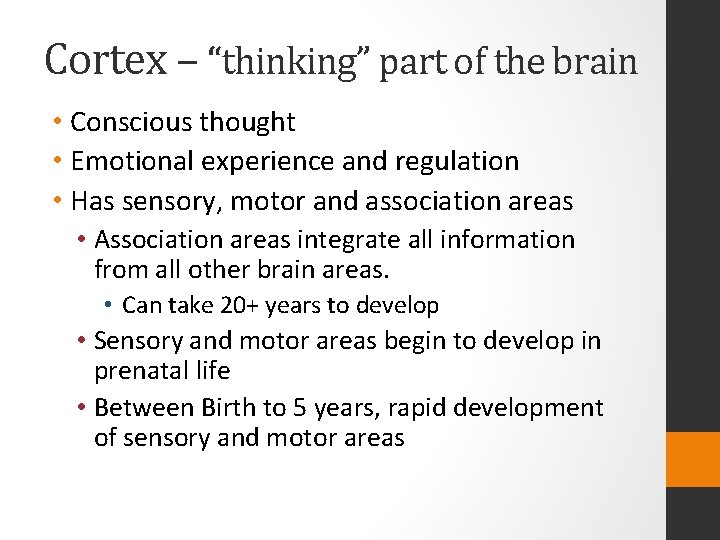 Cortex – “thinking” part of the brain

• Conscious thought
• Emotional experience and regulation
• Has sensory, motor and association areas
  • Association areas integrate all information from all other brain areas.
    • Can take 20+ years to develop
  • Sensory and motor areas begin to develop in prenatal life
  • Between Birth to 5 years, rapid development of sensory and motor areas